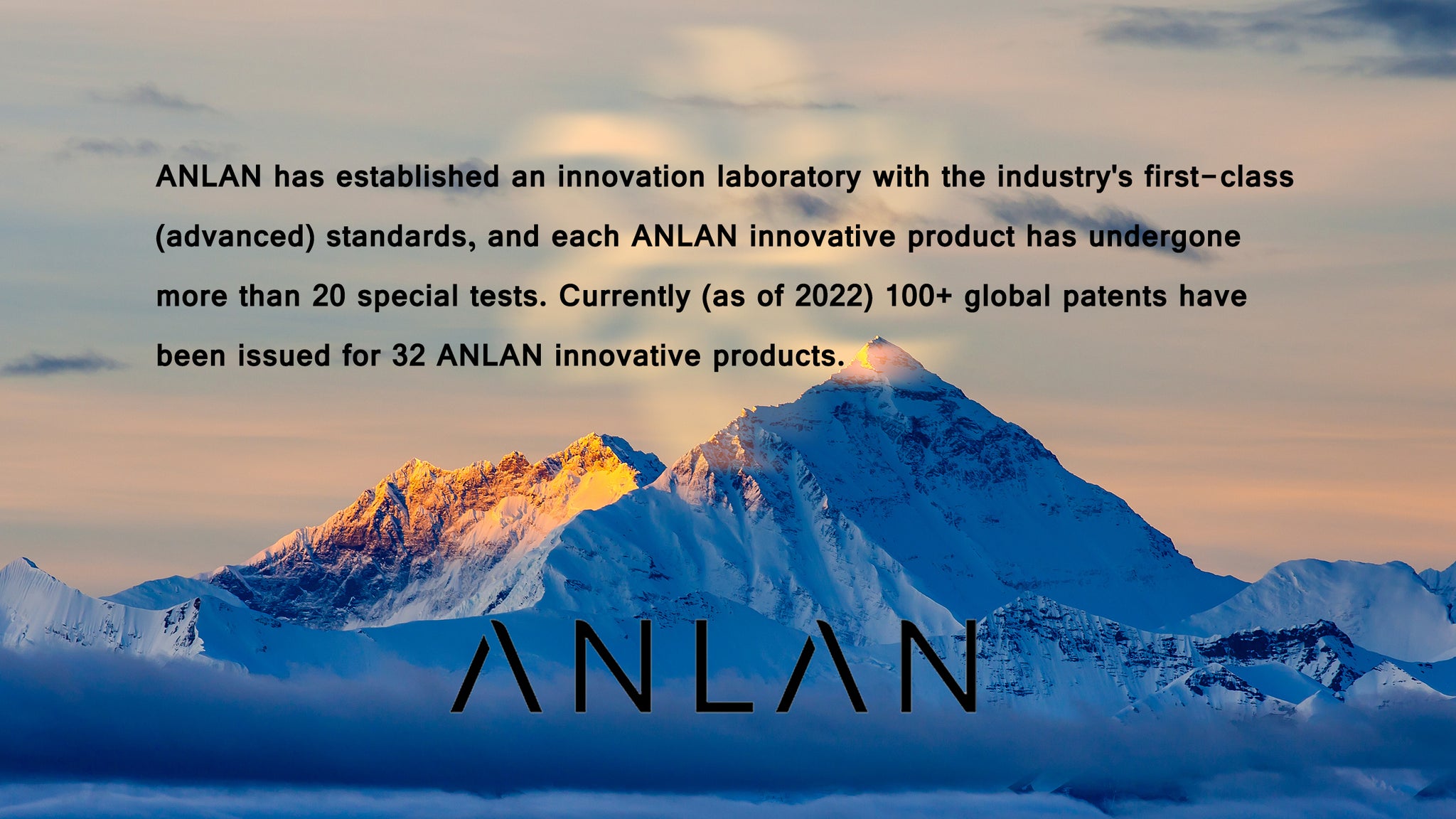 ANLAN has established an innovation laboratory with the industry's first-class (advanced) standards, and each ANLAN innovative product has undergone more than 20 special tests. Currently (as of 2022) 100+ global patents have been issued for 32 ANLAN innovative products.

ANLAN